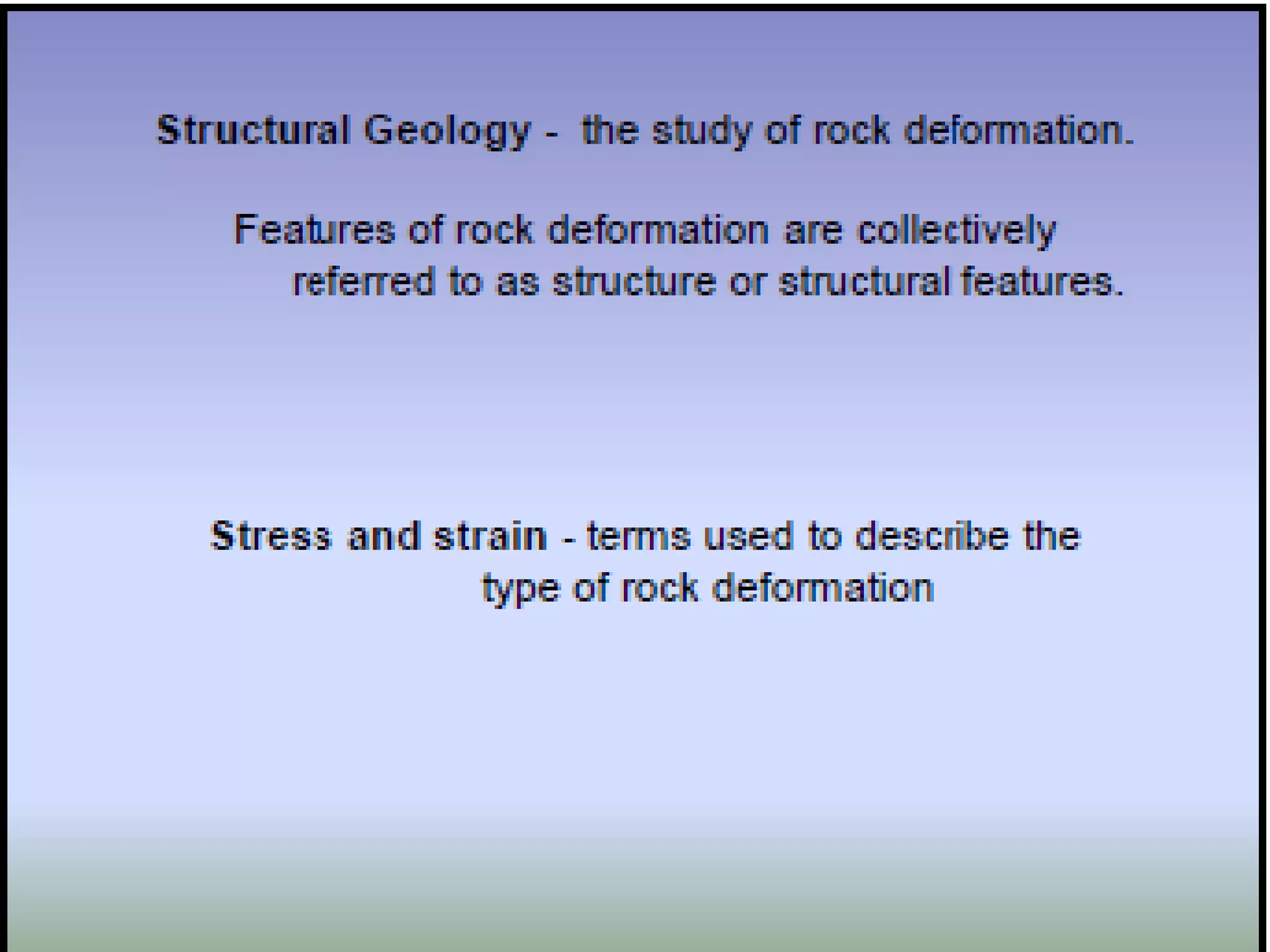 Structural Geology - the study of rock deformation.

Features of rock deformation are collectively referred to as structure or structural features.

Stress and strain - terms used to describe the type of rock deformation